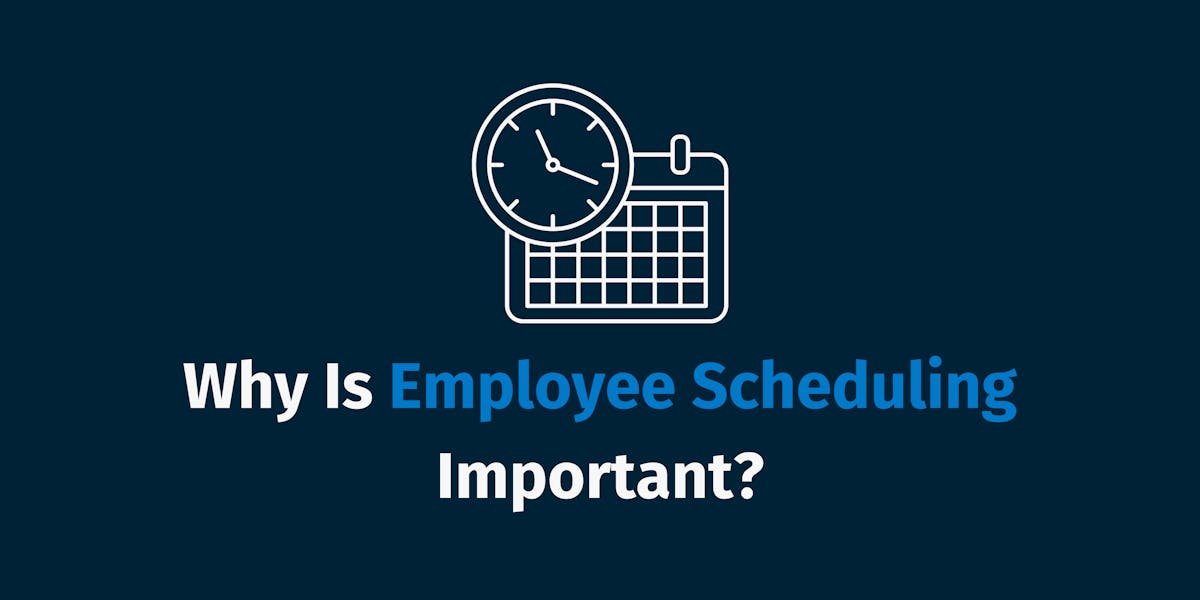 Why Is Employee Scheduling Important?